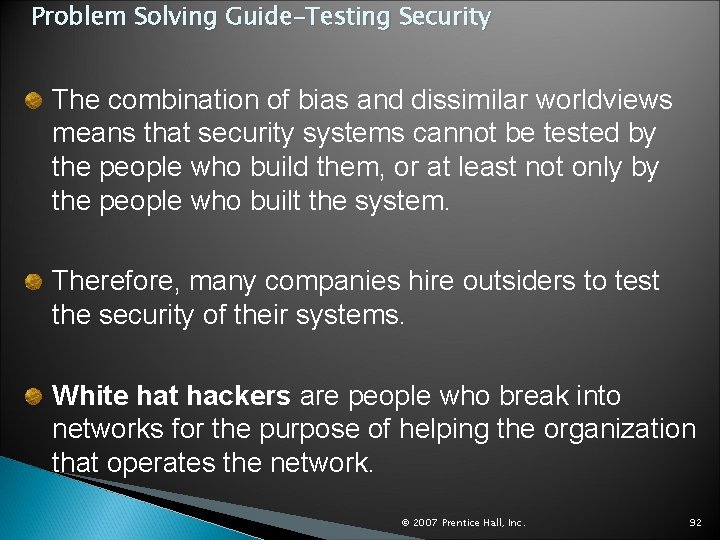 Problem Solving Guide–Testing Security

The combination of bias and dissimilar worldviews means that security systems cannot be tested by the people who build them, or at least not only by the people who built the system.

Therefore, many companies hire outsiders to test the security of their systems.

White hat hackers are people who break into networks for the purpose of helping the organization that operates the network.

© 2007 Prentice Hall, Inc.

92